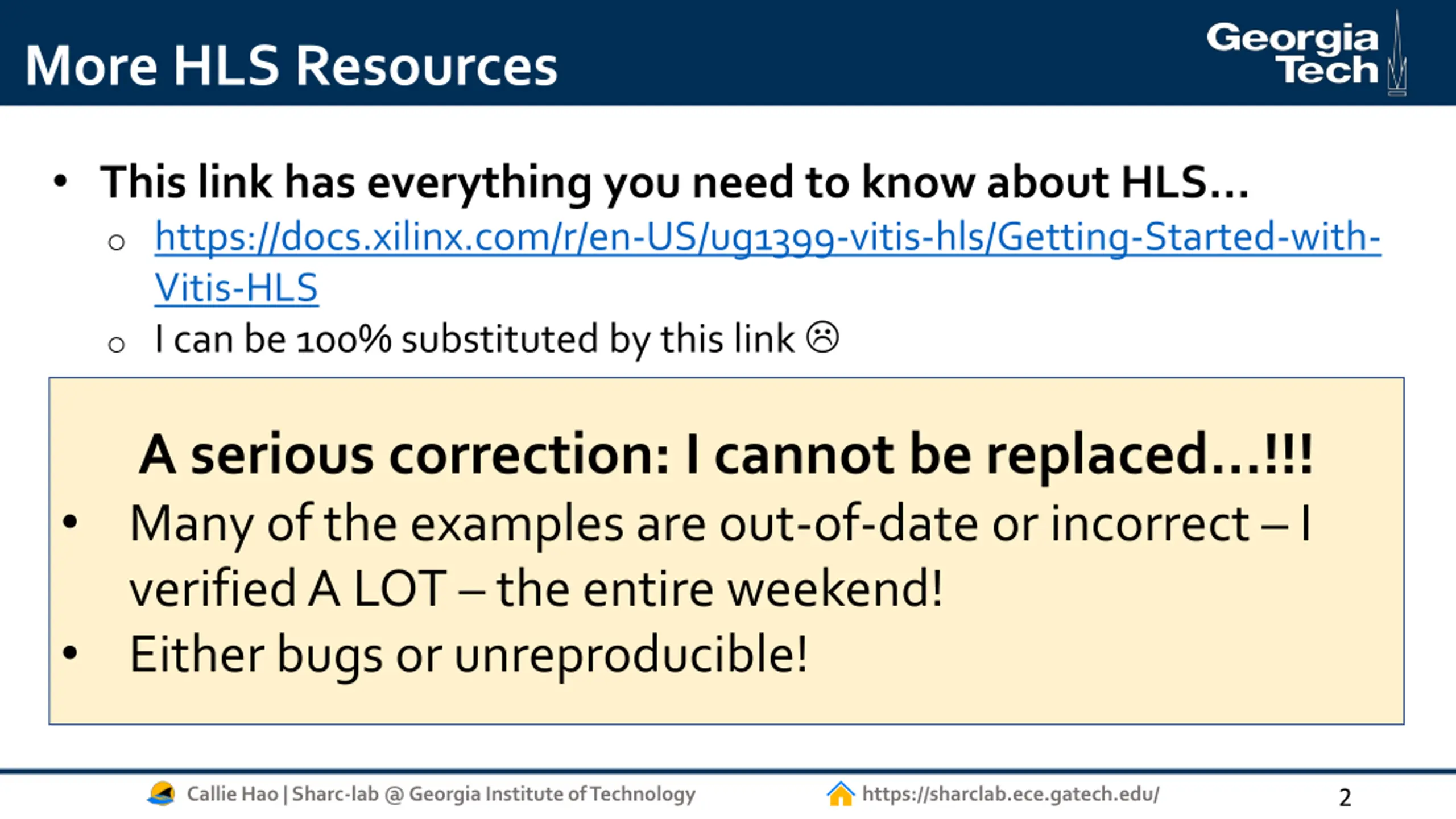 More HLS Resources

Georgia Tech

• This link has everything you need to know about HLS…
  ○ https://docs.xilinx.com/r/en-US/ug1399-vitis-hls/Getting-Started-with-Vitis-HLS
  ○ I can be 100% substituted by this link ☹

A serious correction: I cannot be replaced…!!!
• Many of the examples are out-of-date or incorrect – I verified A LOT – the entire weekend!
• Either bugs or unreproducible!

Callie Hao | Sharc-lab @ Georgia Institute of Technology https://sharclab.ece.gatech.edu/ 2